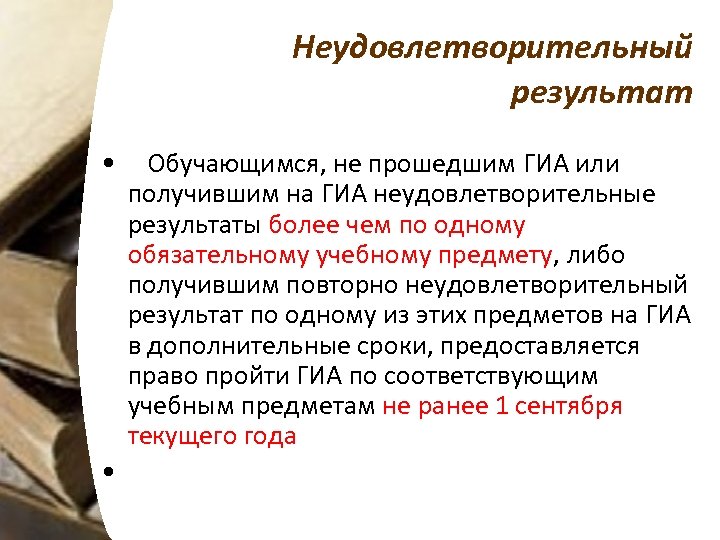 Неудовлетворительный результат

• Обучающимся, не прошедшим ГИА или получившим на ГИА неудовлетворительные результаты более чем по одному обязательному учебному предмету, либо получившим повторно неудовлетворительный результат по одному из этих предметов на ГИА в дополнительные сроки, предоставляется право пройти ГИА по соответствующим учебным предметам не ранее 1 сентября текущего года

•